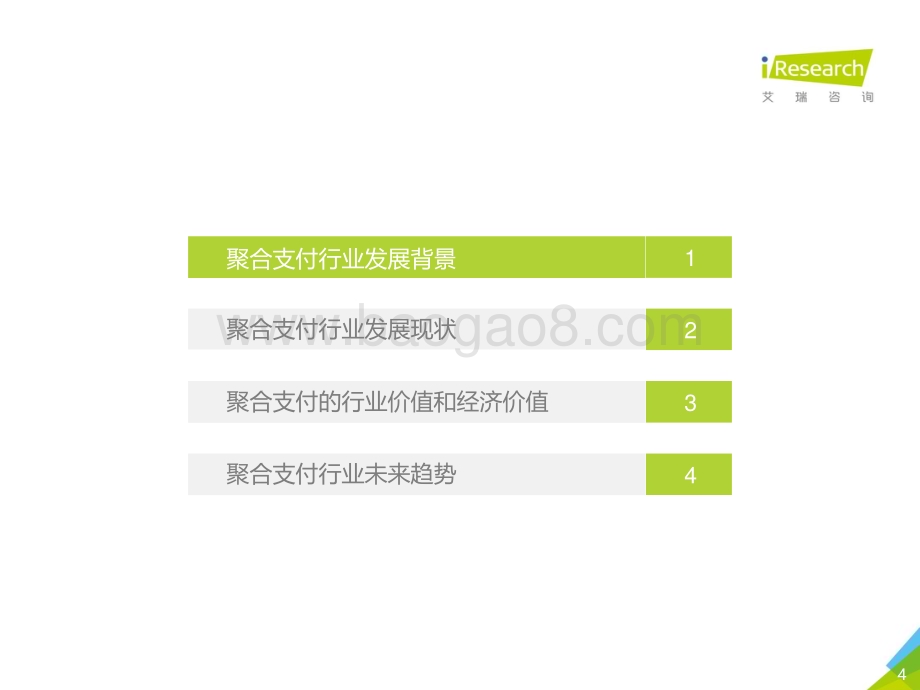 iResearch
艾 瑞 咨 询

聚合支付行业发展背景 1

聚合支付行业发展现状 2

www.baogao8.com

聚合支付的行业价值和经济价值 3

聚合支付行业未来趋势 4

4